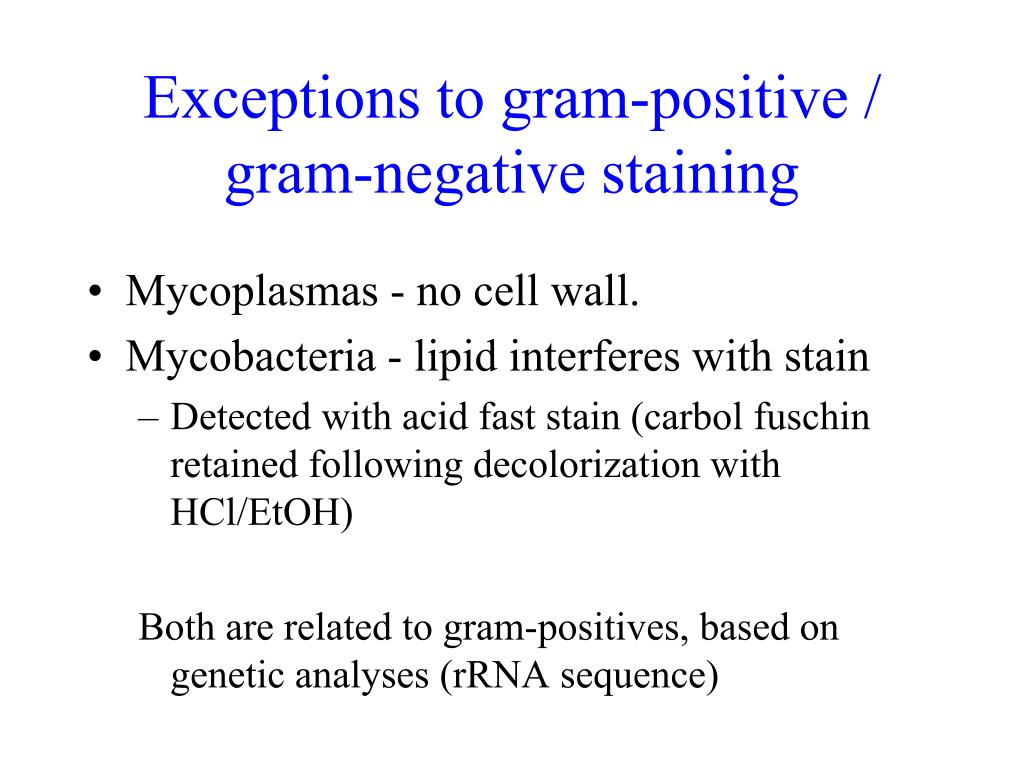 Exceptions to gram-positive / gram-negative staining

• Mycoplasmas - no cell wall.
• Mycobacteria - lipid interferes with stain
– Detected with acid fast stain (carbol fuschin retained following decolorization with HCl/EtOH)

Both are related to gram-positives, based on genetic analyses (rRNA sequence)